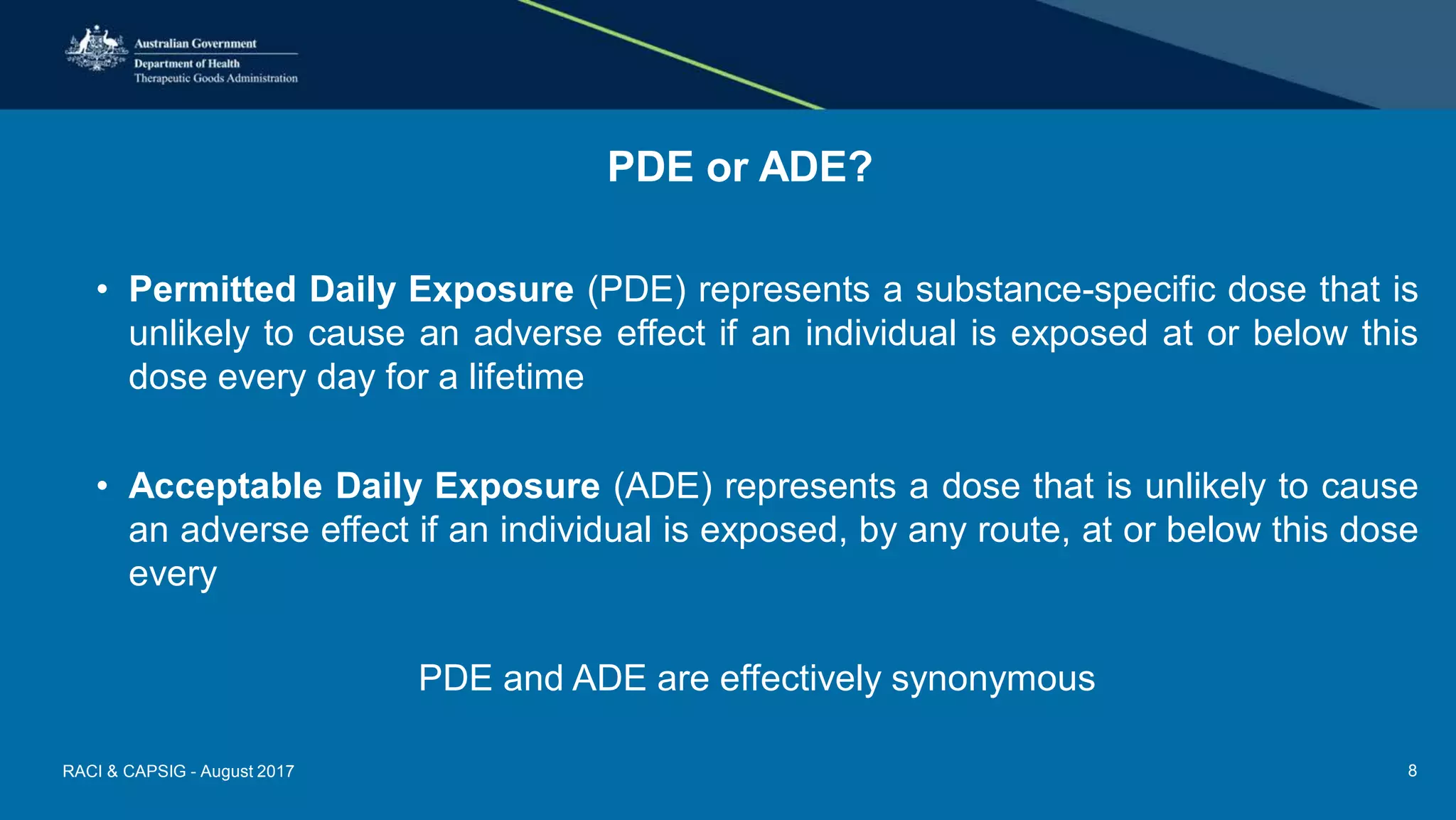 Australian Government
Department of Health
Therapeutic Goods Administration

PDE or ADE?

• Permitted Daily Exposure (PDE) represents a substance-specific dose that is unlikely to cause an adverse effect if an individual is exposed at or below this dose every day for a lifetime

• Acceptable Daily Exposure (ADE) represents a dose that is unlikely to cause an adverse effect if an individual is exposed, by any route, at or below this dose every

PDE and ADE are effectively synonymous

RACI & CAPSIG - August 2017

8